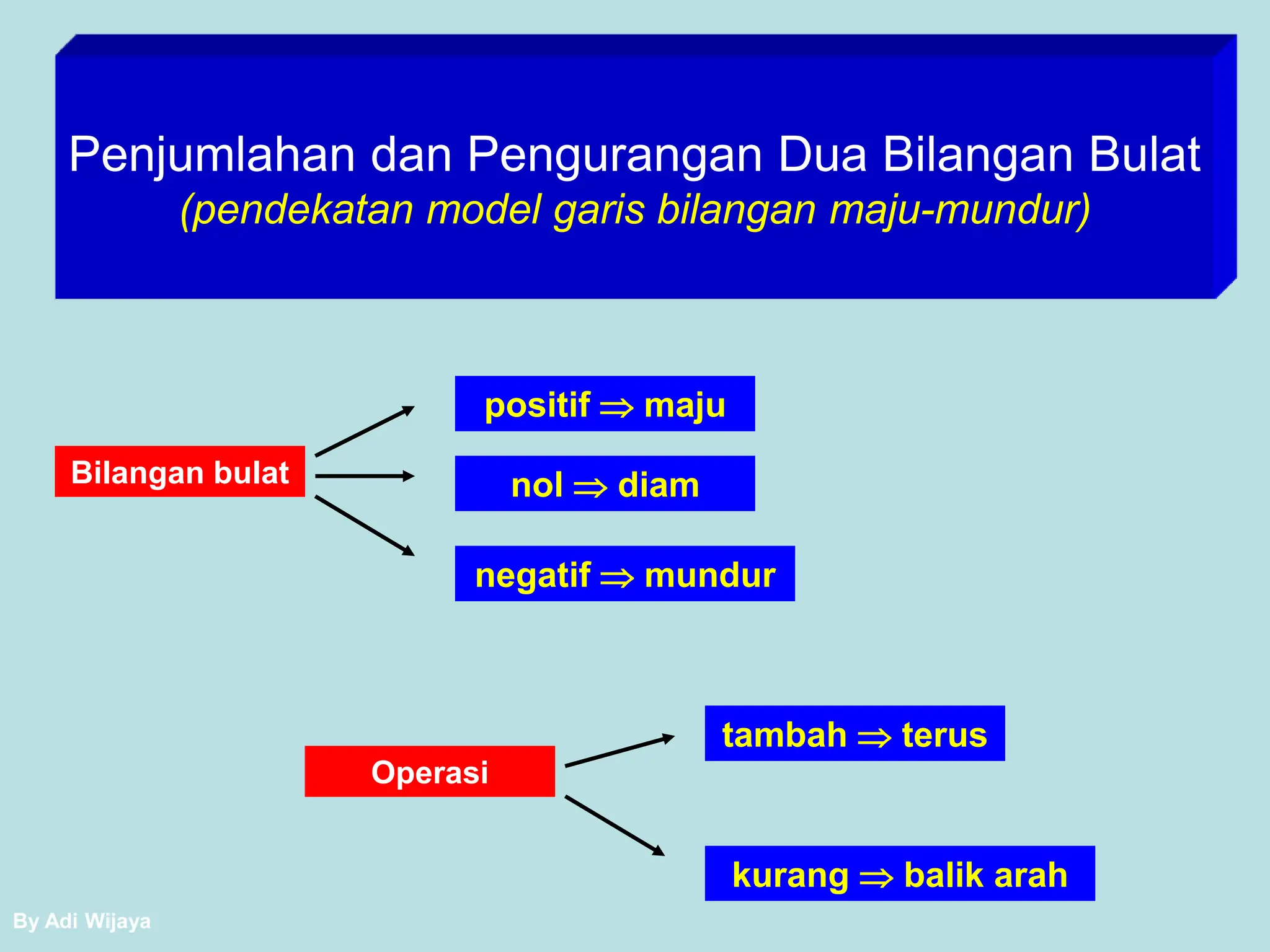 Penjumlahan dan Pengurangan Dua Bilangan Bulat
(pendekatan model garis bilangan maju-mundur)

Bilangan bulat

positif $\Rightarrow$ maju

nol $\Rightarrow$ diam

negatif $\Rightarrow$ mundur

Operasi

tambah $\Rightarrow$ terus

kurang $\Rightarrow$ balik arah

By Adi Wijaya